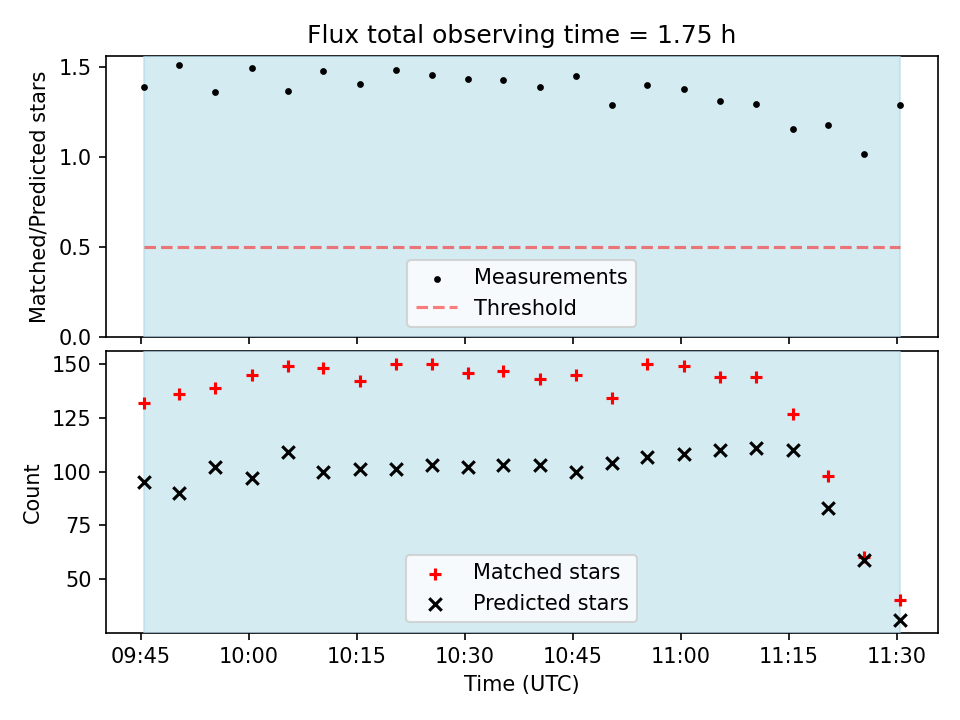 Flux total observing time = 1.75 h

Matched/Predicted stars

1.5
1.0
0.5
0.0

Measurements
Threshold

Count

150
125
100
75
50

Matched stars
Predicted stars

09:45
10:00
10:15
10:30
10:45
11:00
11:15
11:30

Time (UTC)